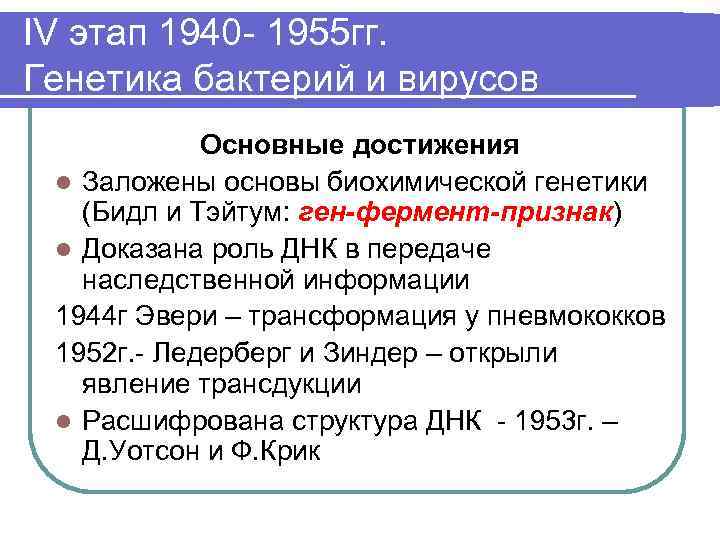 IV этап 1940- 1955гг.
Генетика бактерий и вирусов

Основные достижения

Заложены основы биохимической генетики (Бидл и Тэйтум: ген-фермент-признак)

Доказана роль ДНК в передаче наследственной информации

1944г Эвери – трансформация у пневмококков

1952г.- Ледерберг и Зиндер – открыли явление трансдукции

Расшифрована структура ДНК - 1953г. – Д.Уотсон и Ф.Крик